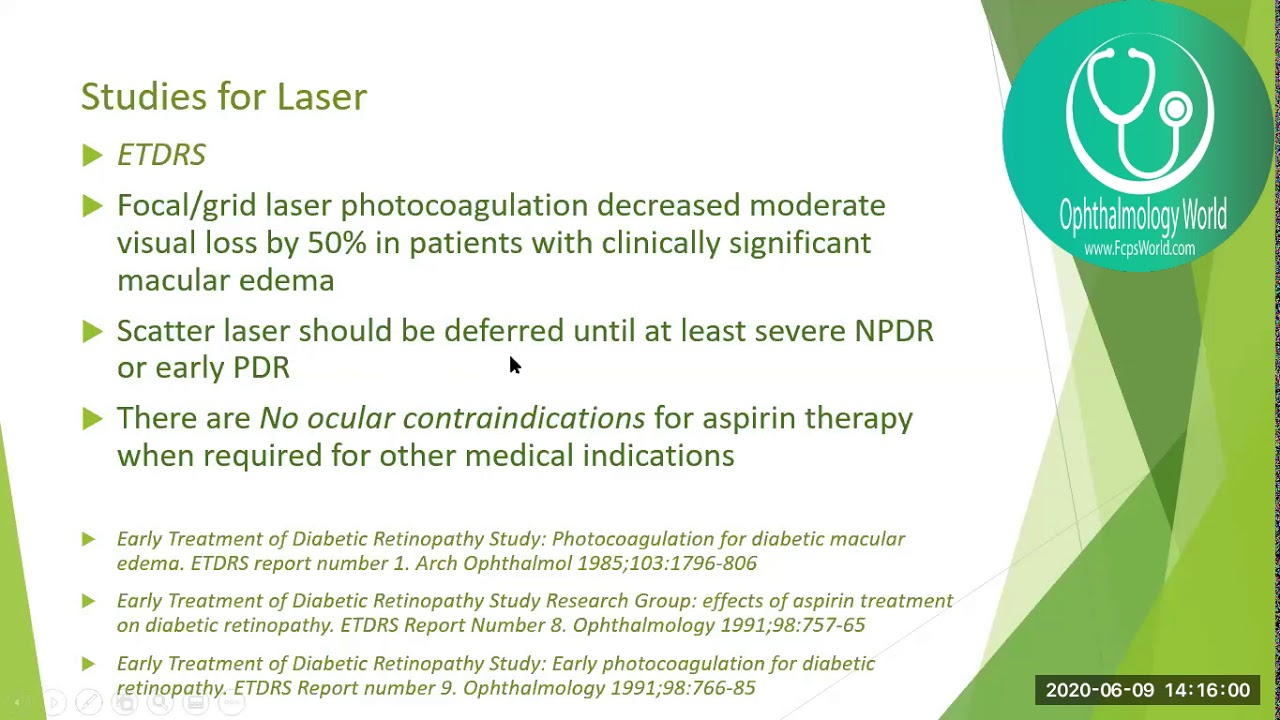 Studies for Laser

ETDRS

Focal/grid laser photocoagulation decreased moderate visual loss by 50% in patients with clinically significant macular edema

Scatter laser should be deferred until at least severe NPDR or early PDR

There are No ocular contraindications for aspirin therapy when required for other medical indications

Early Treatment of Diabetic Retinopathy Study: Photocoagulation for diabetic macular edema. ETDRS report number 1. Arch Ophthalmol 1985;103:1796-806

Early Treatment of Diabetic Retinopathy Study Research Group: effects of aspirin treatment on diabetic retinopathy. ETDRS Report Number 8. Ophthalmology 1991;98:757-65

Early Treatment of Diabetic Retinopathy Study: Early photocoagulation for diabetic retinopathy. ETDRS Report number 9. Ophthalmology 1991;98:766-85

Ophthalmology World
www.FcpsWorld.com

2020-06-09 14:16:00